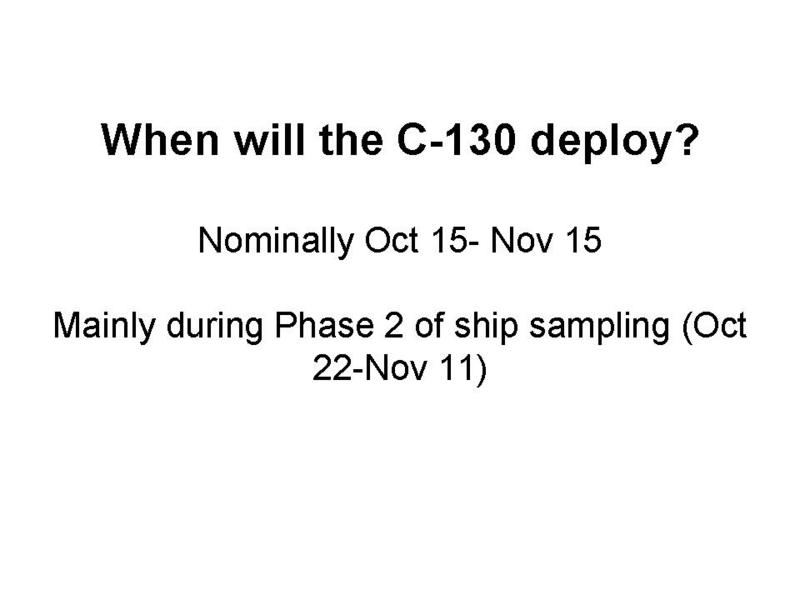 When will the C-130 deploy?

Nominally Oct 15- Nov 15

Mainly during Phase 2 of ship sampling (Oct 22-Nov 11)